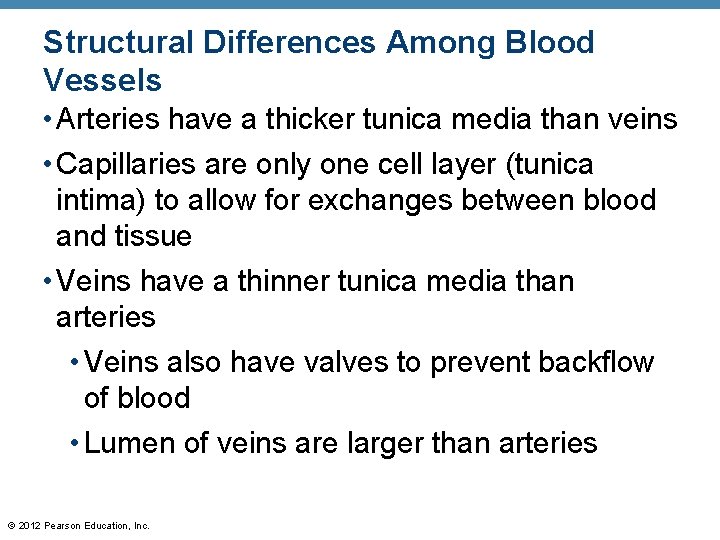 Structural Differences Among Blood Vessels

• Arteries have a thicker tunica media than veins

• Capillaries are only one cell layer (tunica intima) to allow for exchanges between blood and tissue

• Veins have a thinner tunica media than arteries

• Veins also have valves to prevent backflow of blood

• Lumen of veins are larger than arteries

© 2012 Pearson Education, Inc.